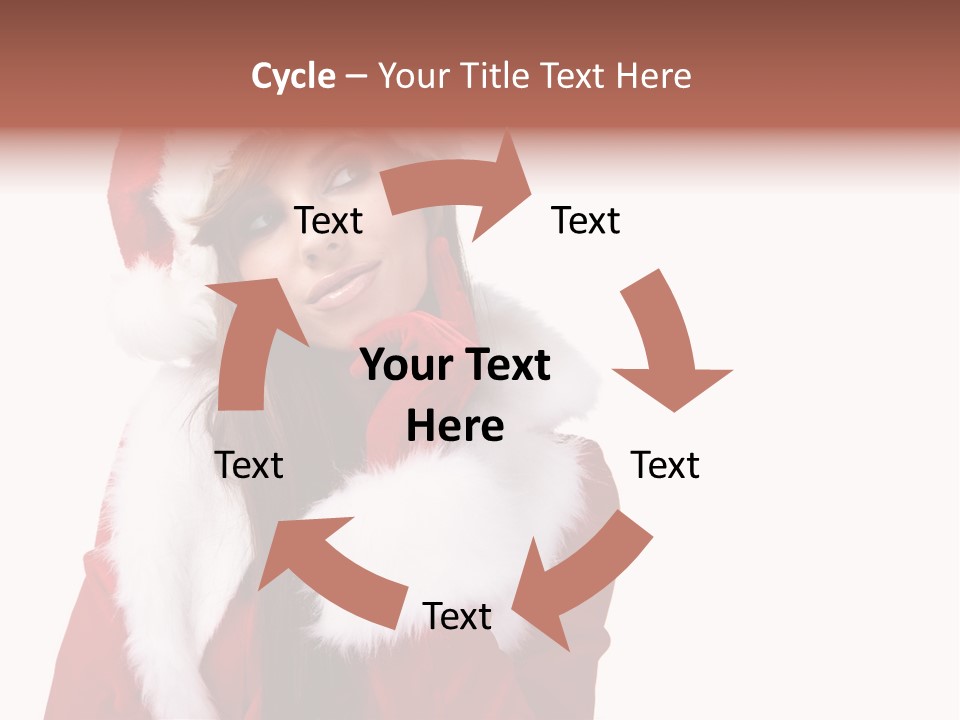 Cycle – Your Title Text Here

Text

Text

Your Text Here

Text

Text

Text